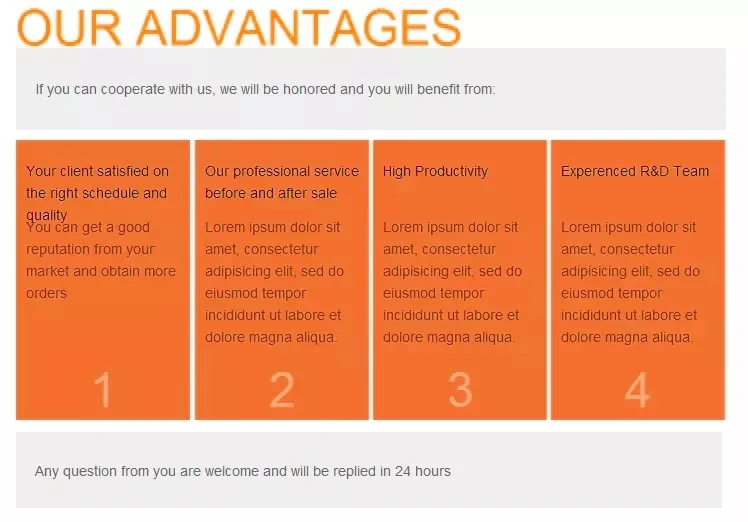 OUR ADVANTAGES

If you can cooperate with us, we will be honored and you will benefit from:

Your client satisfied on the right schedule and quality

You can get a good reputation from your market and obtain more orders

1

Our professional service before and after sale

Lorem ipsum dolor sit amet, consectetur adipisicing elit, sed do eiusmod tempor incididunt ut labore et dolore magna aliqua.

2

High Productivity

Lorem ipsum dolor sit amet, consectetur adipisicing elit, sed do eiusmod tempor incididunt ut labore et dolore magna aliqua.

3

Experenced R&D Team

Lorem ipsum dolor sit amet, consectetur adipisicing elit, sed do eiusmod tempor incididunt ut labore et dolore magna aliqua.

4

Any question from you are welcome and will be replied in 24 hours